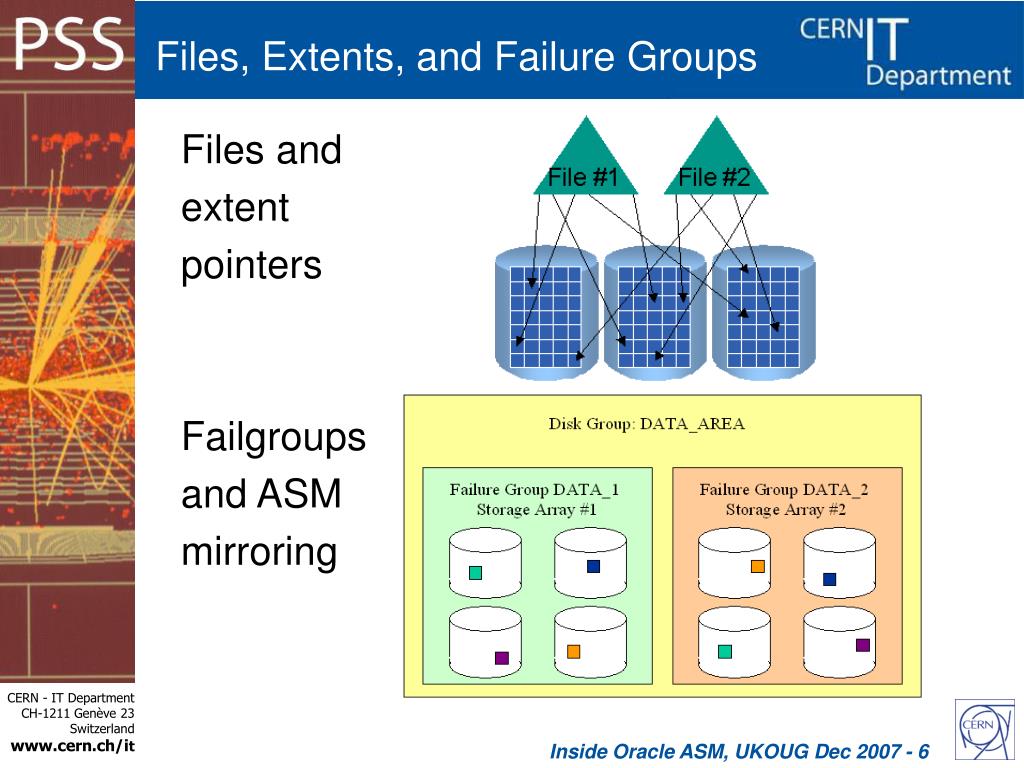 PSS

Files, Extents, and Failure Groups

CERN IT Department

Files and extent pointers

File #1

File #2

Failgroups and ASM mirroring

Disk Group: DATA_AREA

Failure Group DATA_1
Storage Array #1

Failure Group DATA_2
Storage Array #2

CERN - IT Department
CH-1211 Genève 23
Switzerland
www.cern.ch/it

Inside Oracle ASM, UKOUG Dec 2007 - 6

CERN